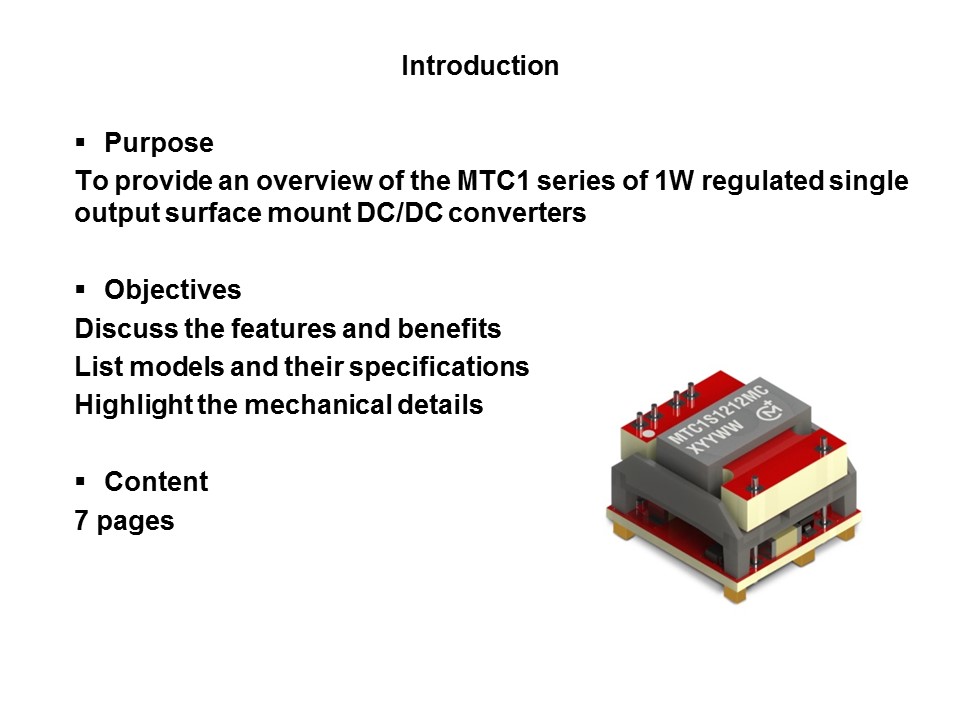 Introduction

▪ Purpose

To provide an overview of the MTC1 series of 1W regulated single output surface mount DC/DC converters

▪ Objectives

Discuss the features and benefits

List models and their specifications

Highlight the mechanical details

▪ Content

7 pages

MTC1S1212MC
XYYWW